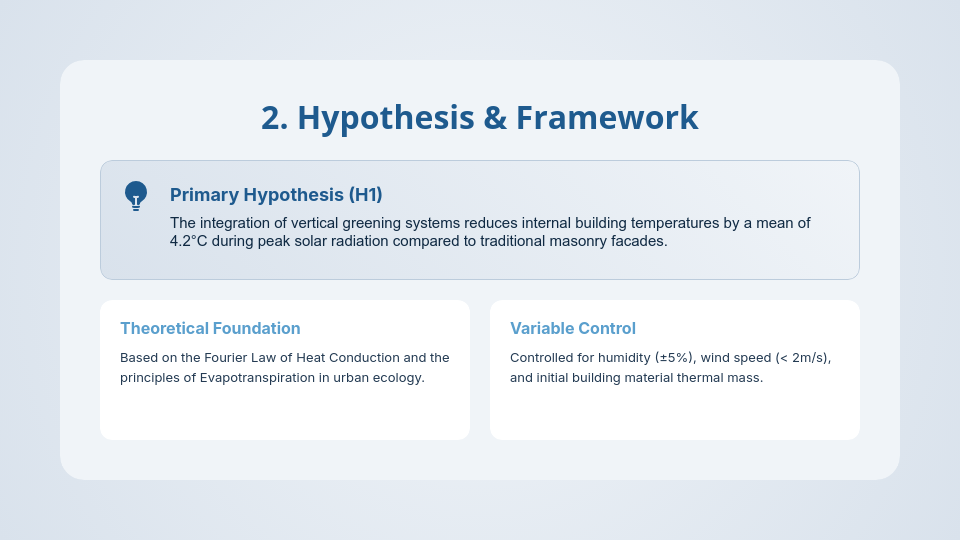 2. Hypothesis & Framework

Primary Hypothesis (H1)

The integration of vertical greening systems reduces internal building temperatures by a mean of 4.2°C during peak solar radiation compared to traditional masonry facades.

Theoretical Foundation

Based on the Fourier Law of Heat Conduction and the principles of Evapotranspiration in urban ecology.

Variable Control

Controlled for humidity (±5%), wind speed (< 2m/s), and initial building material thermal mass.